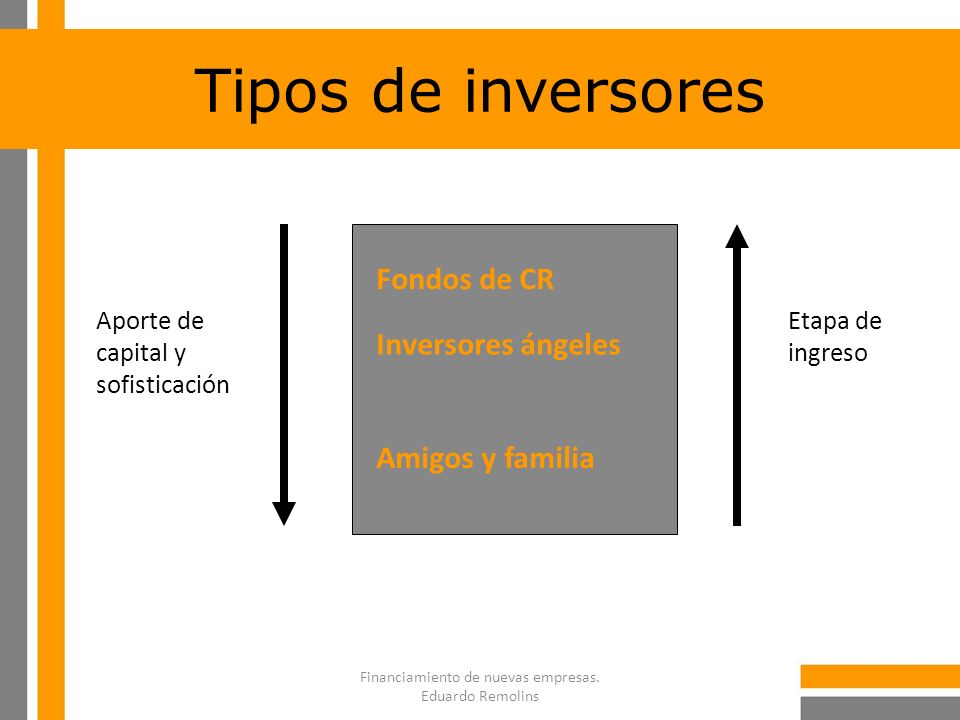 Tipos de inversores

Aporte de capital y sofisticación

Fondos de CR

Inversores ángeles

Amigos y familia

Etapa de ingreso

Financiamiento de nuevas empresas.
Eduardo Remolins